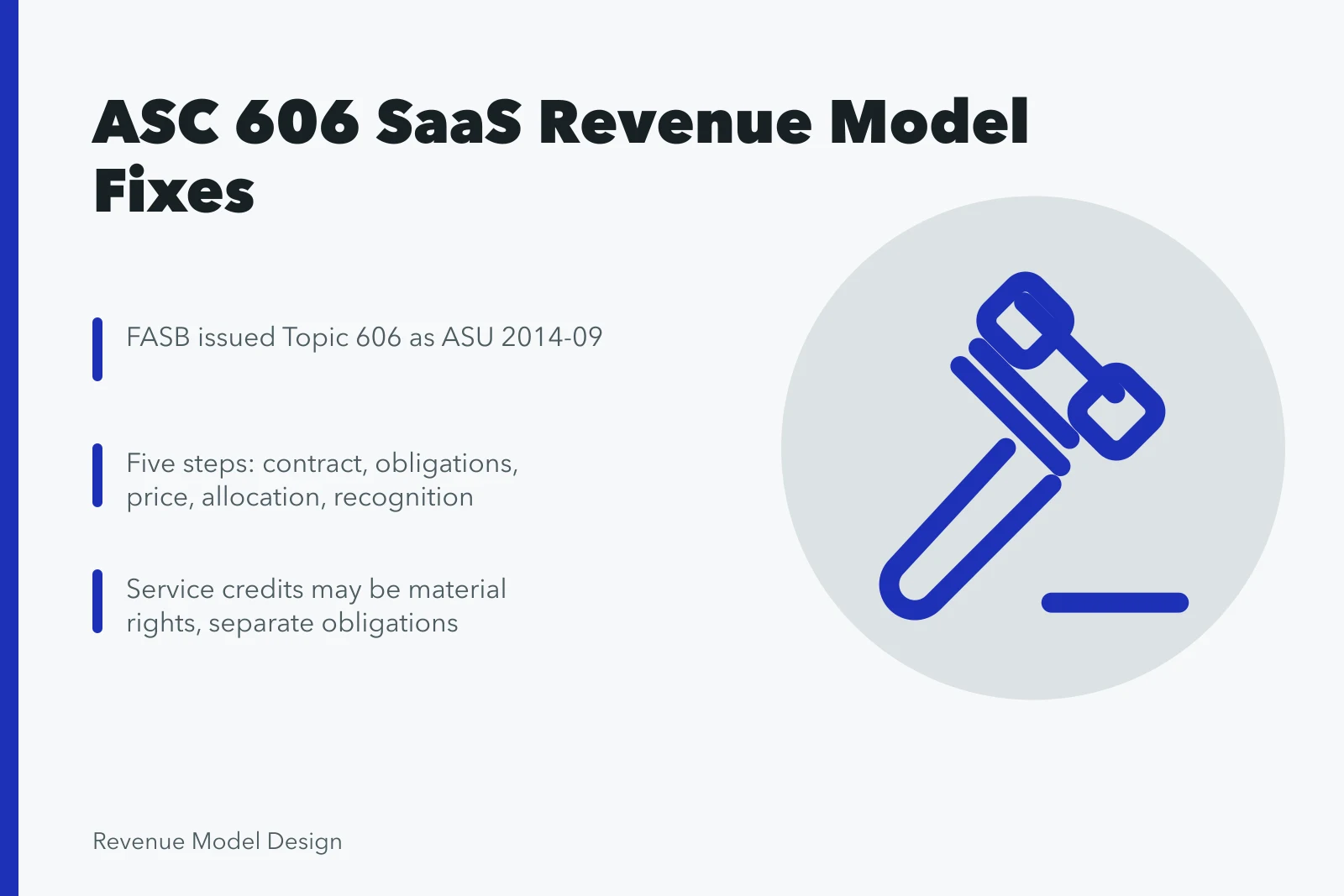 ASC 606 SaaS Revenue Model Fixes

FASB issued Topic 606 as ASU 2014-09

Five steps: contract, obligations, price, allocation, recognition

Service credits may be material rights, separate obligations

Revenue Model Design